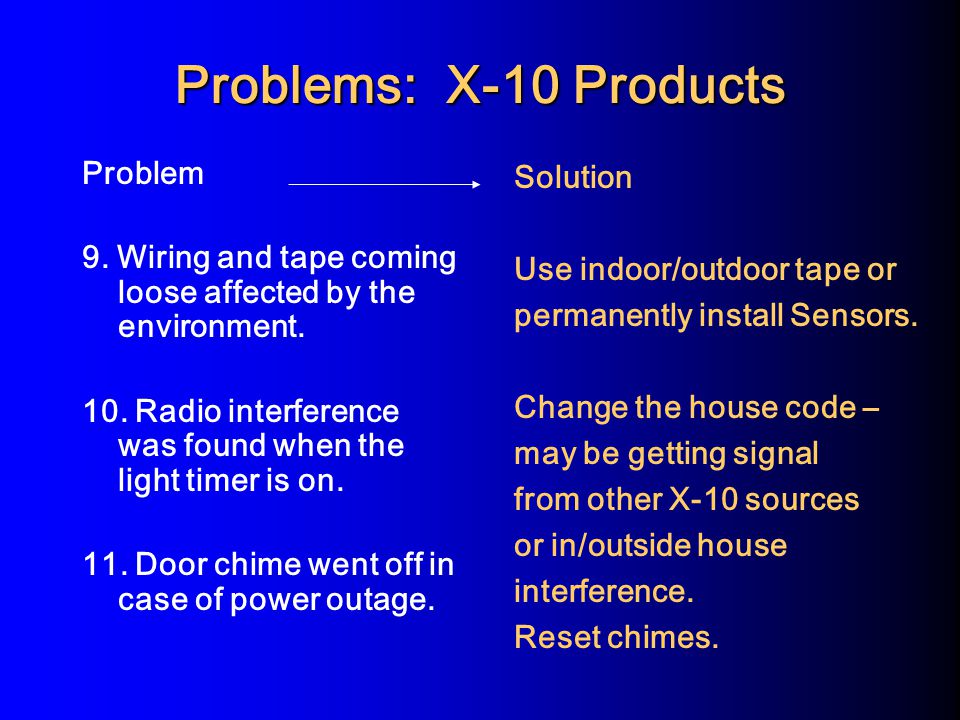 Problems: X-10 Products

Problem

9. Wiring and tape coming loose affected by the environment.

10. Radio interference was found when the light timer is on.

11. Door chime went off in case of power outage.

Solution

Use indoor/outdoor tape or permanently install Sensors.

Change the house code – may be getting signal from other X-10 sources or in/outside house interference.
Reset chimes.